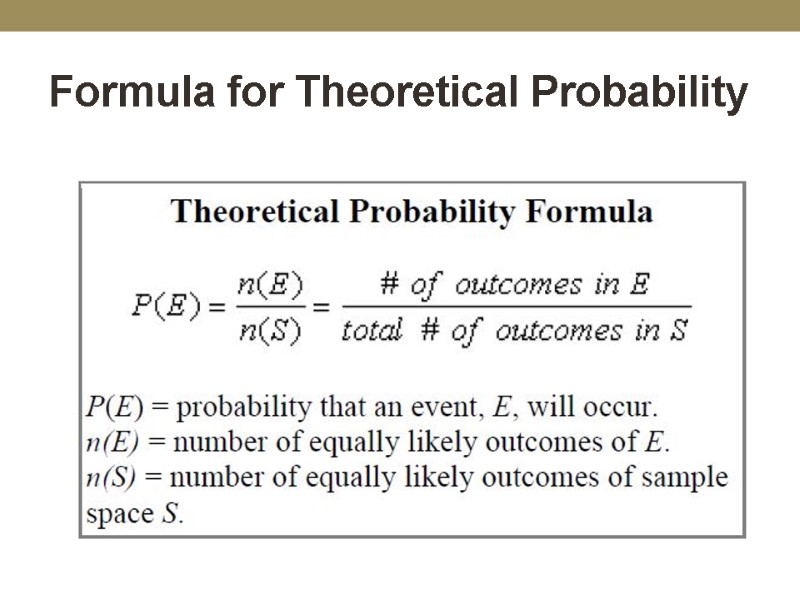 Formula for Theoretical Probability

Theoretical Probability Formula

$P(E) = \frac{n(E)}{n(S)} = \frac{\#\ of\ outcomes\ in\ E}{total\ \#\ of\ outcomes\ in\ S}$

$P(E)$ = probability that an event, $E$, will occur.
$n(E)$ = number of equally likely outcomes of $E$.
$n(S)$ = number of equally likely outcomes of sample space $S$.